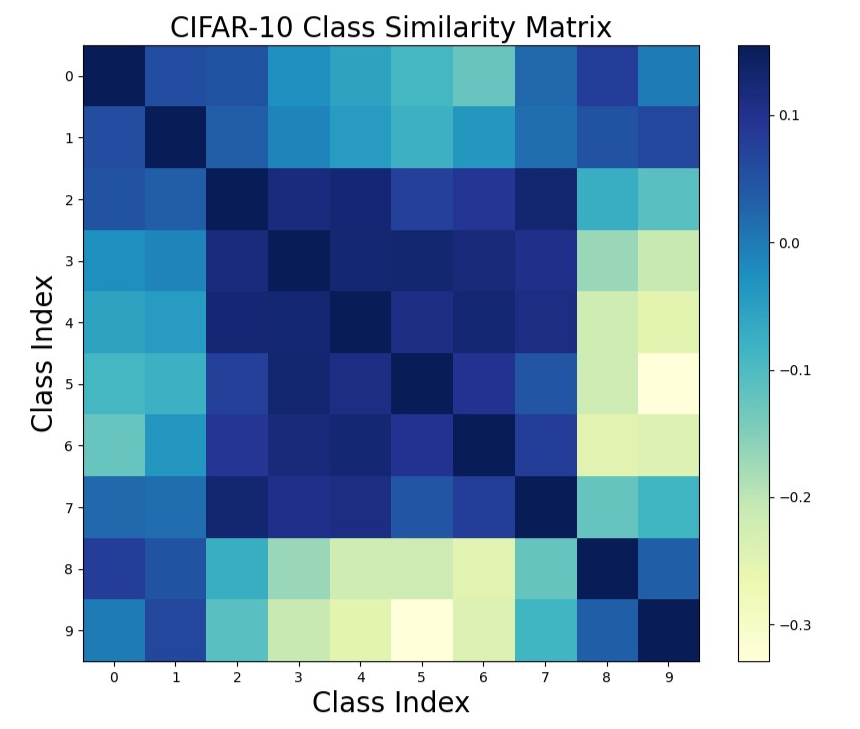 CIFAR-10 Class Similarity Matrix

Class Index

0
1
2
3
4
5
6
7
8
9

0 1 2 3 4 5 6 7 8 9

Class Index

0.1
0.0
−0.1
−0.2
−0.3